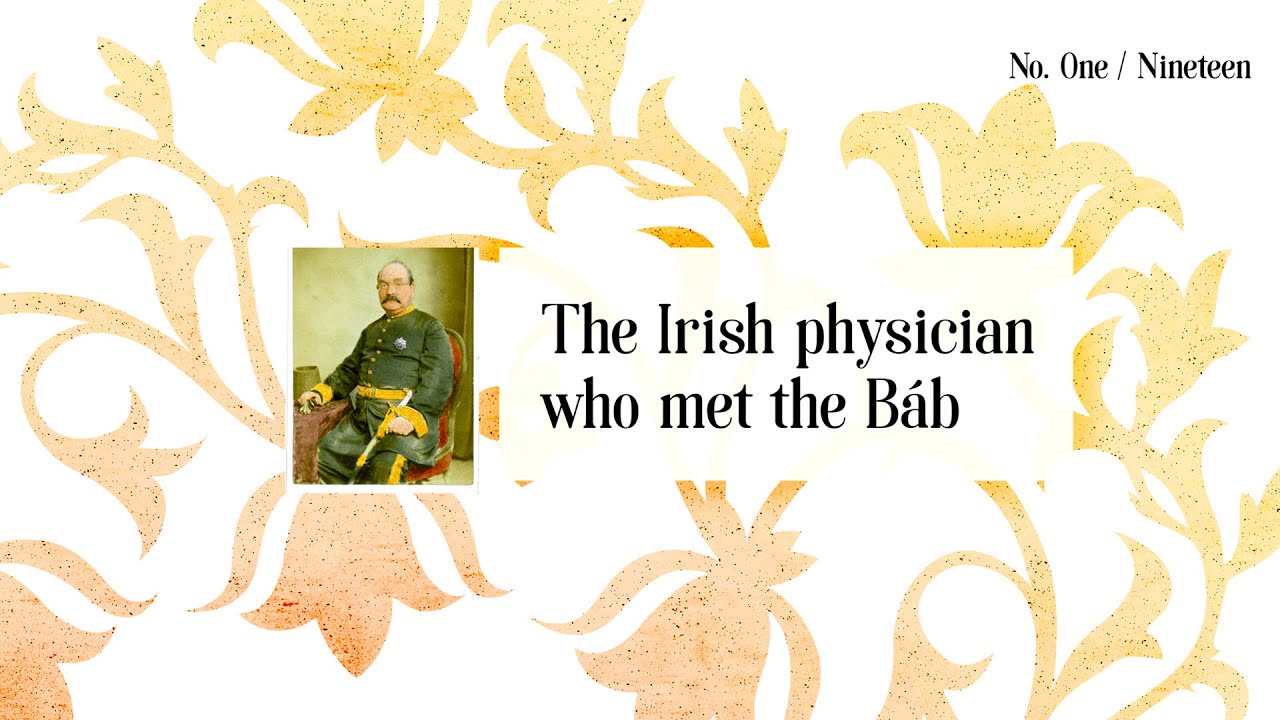 No. One / Nineteen

The Irish physician who met the Báb